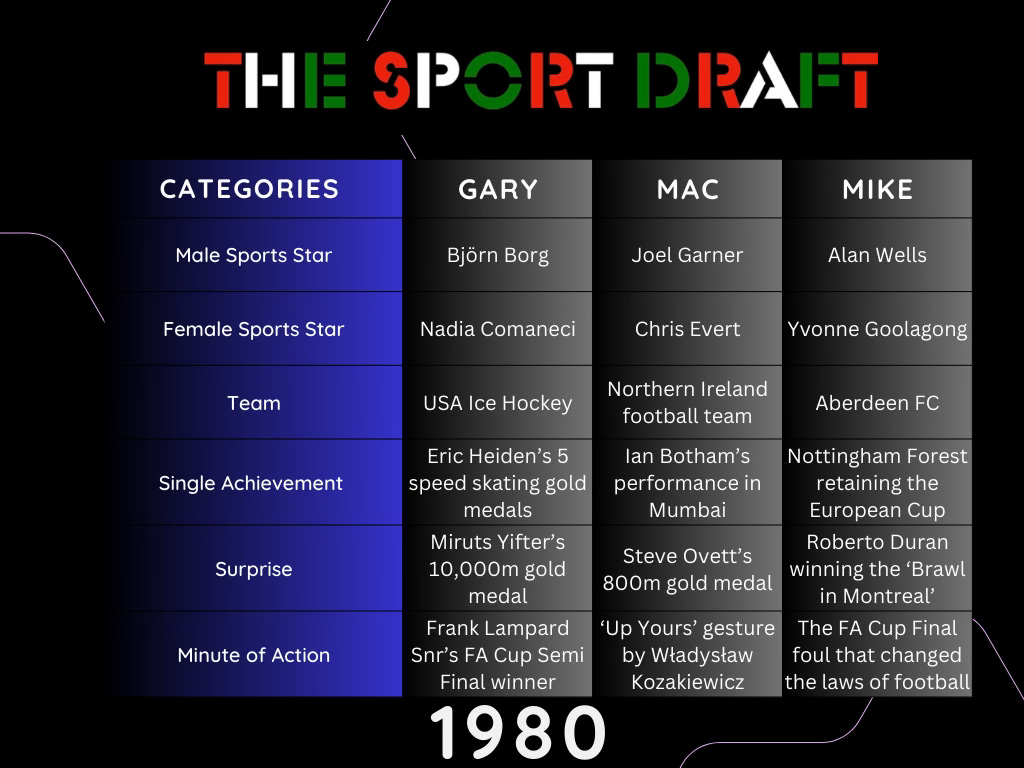 THE SPORT DRAFT

| CATEGORIES | GARY | MAC | MIKE |
|---|---|---|---|
| Male Sports Star | Björn Borg | Joel Garner | Alan Wells |
| Female Sports Star | Nadia Comaneci | Chris Evert | Yvonne Goolagong |
| Team | USA Ice Hockey | Northern Ireland football team | Aberdeen FC |
| Single Achievement | Eric Heiden's 5 speed skating gold medals | Ian Botham's performance in Mumbai | Nottingham Forest retaining the European Cup |
| Surprise | Miruts Yifter's 10,000m gold medal | Steve Ovett's 800m gold medal | Roberto Duran winning the 'Brawl in Montreal' |
| Minute of Action | Frank Lampard Snr's FA Cup Semi Final winner | 'Up Yours' gesture by Władysław Kozakiewicz | The FA Cup Final foul that changed the laws of football |

1980